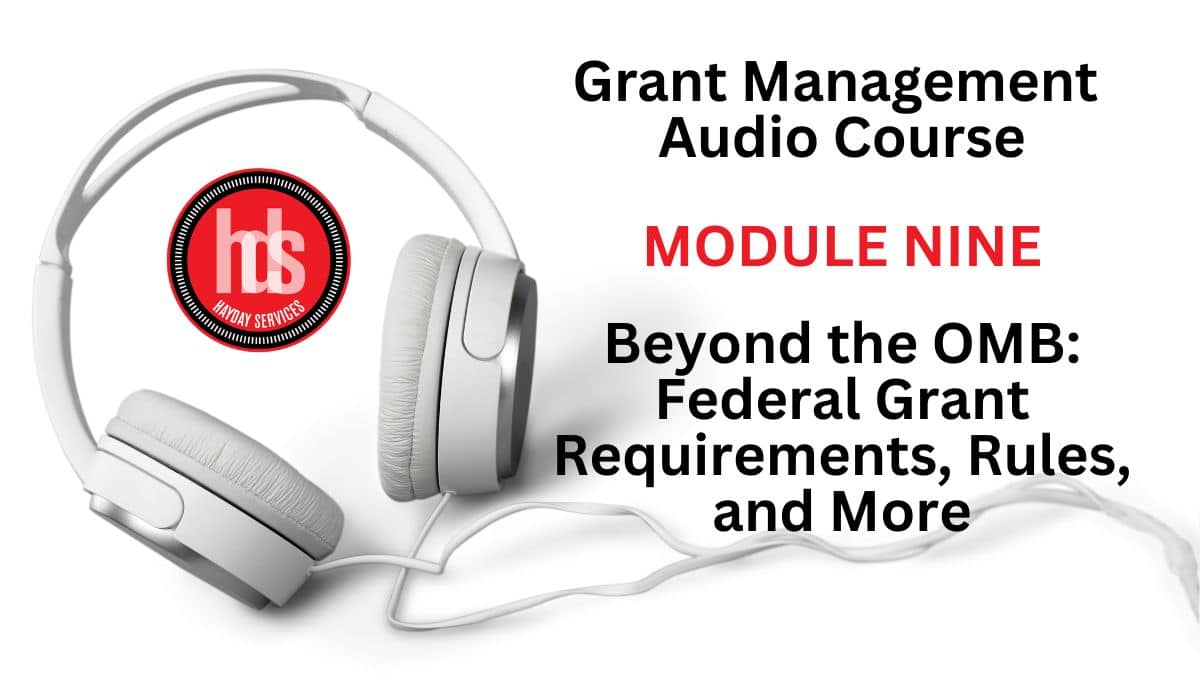 hds
HAYDAY SERVICES

Grant Management Audio Course

MODULE NINE

Beyond the OMB: Federal Grant Requirements, Rules, and More